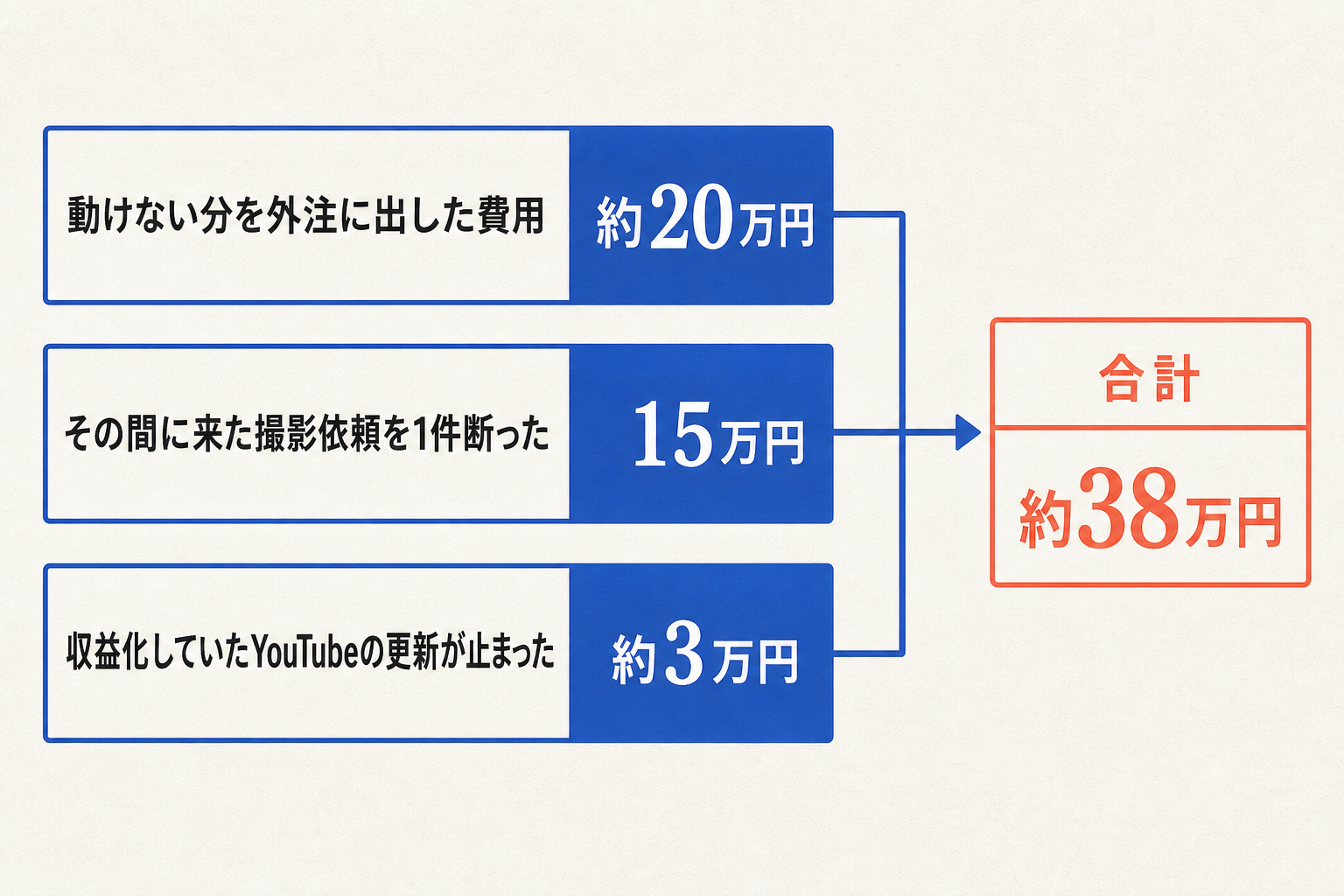 動けない分を外注に出した費用

約20万円

その間に来た撮影依頼を1件断った

15万円

収益化していたYouTubeの更新が止まった

約3万円

合計

約38万円